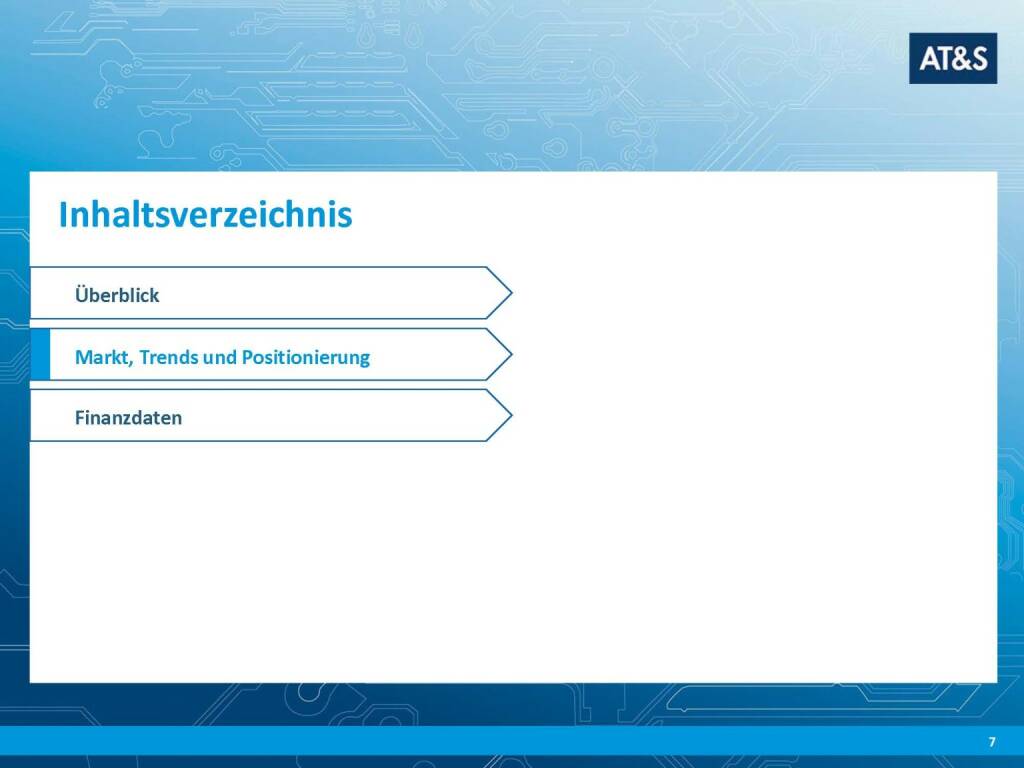 AT&S

Inhaltsverzeichnis

Überblick

Markt, Trends und Positionierung

Finanzdaten

7